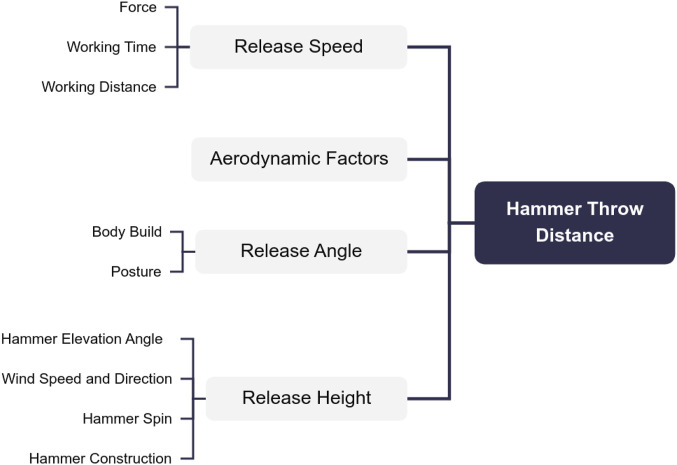 Force
Working Time
Working Distance
Release Speed

Aerodynamic Factors

Body Build
Posture
Release Angle

Hammer Elevation Angle
Wind Speed and Direction
Hammer Spin
Hammer Construction
Release Height

Hammer Throw Distance